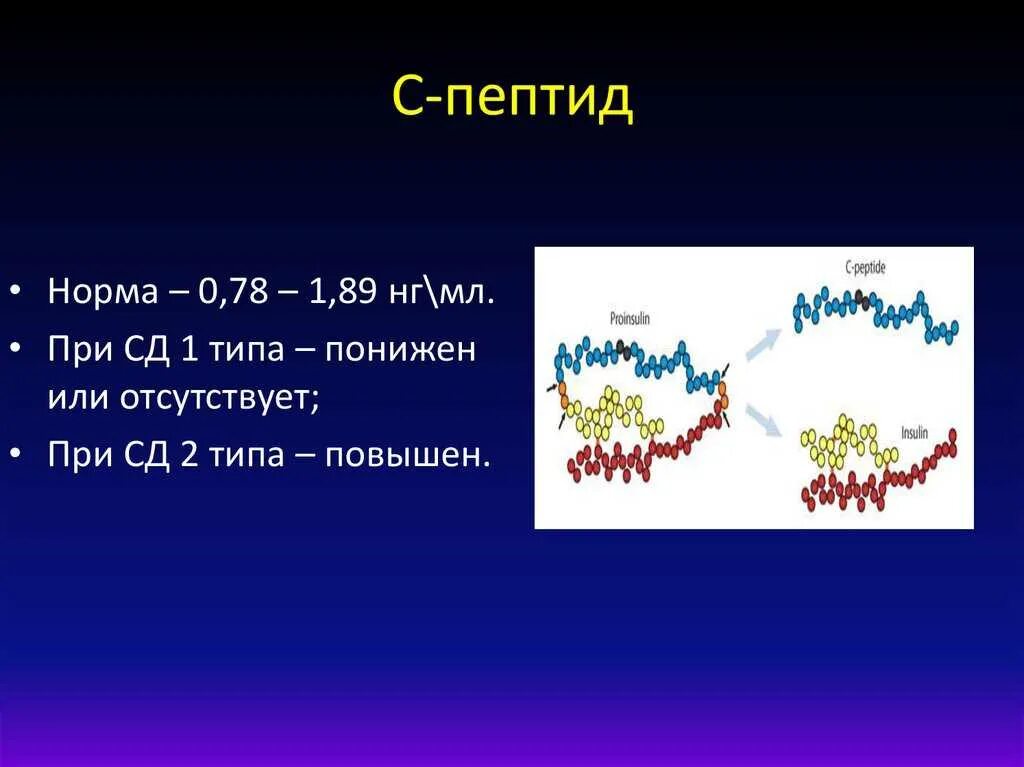 С-пептид

• Норма – 0,78 – 1,89 нг\мл.
• При СД 1 типа – понижен или отсутствует;
• При СД 2 типа – повышен.

Proinsulin

C-peptide

Insulin